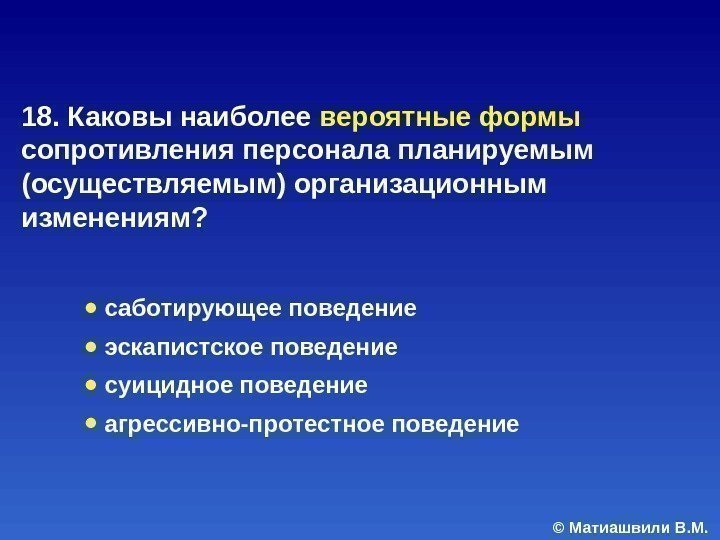 18. Каковы наиболее вероятные формы сопротивления персонала планируемым (осуществляемым) организационным изменениям?

• саботирующее поведение
• эскапистское поведение
• суицидное поведение
• агрессивно-протестное поведение

© Матиашвили В.М.